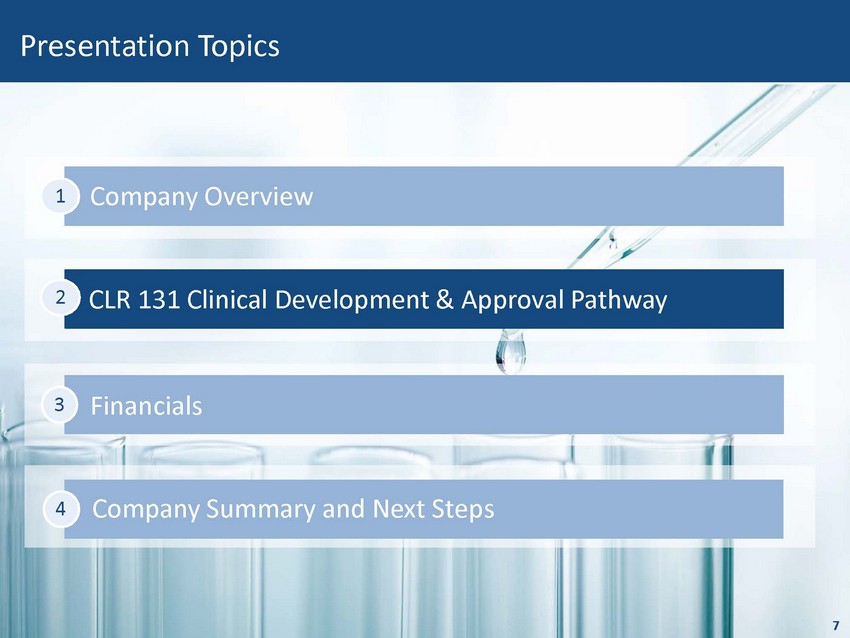 Presentation Topics

1 Company Overview

2 CLR 131 Clinical Development & Approval Pathway

3 Financials

4 Company Summary and Next Steps

7